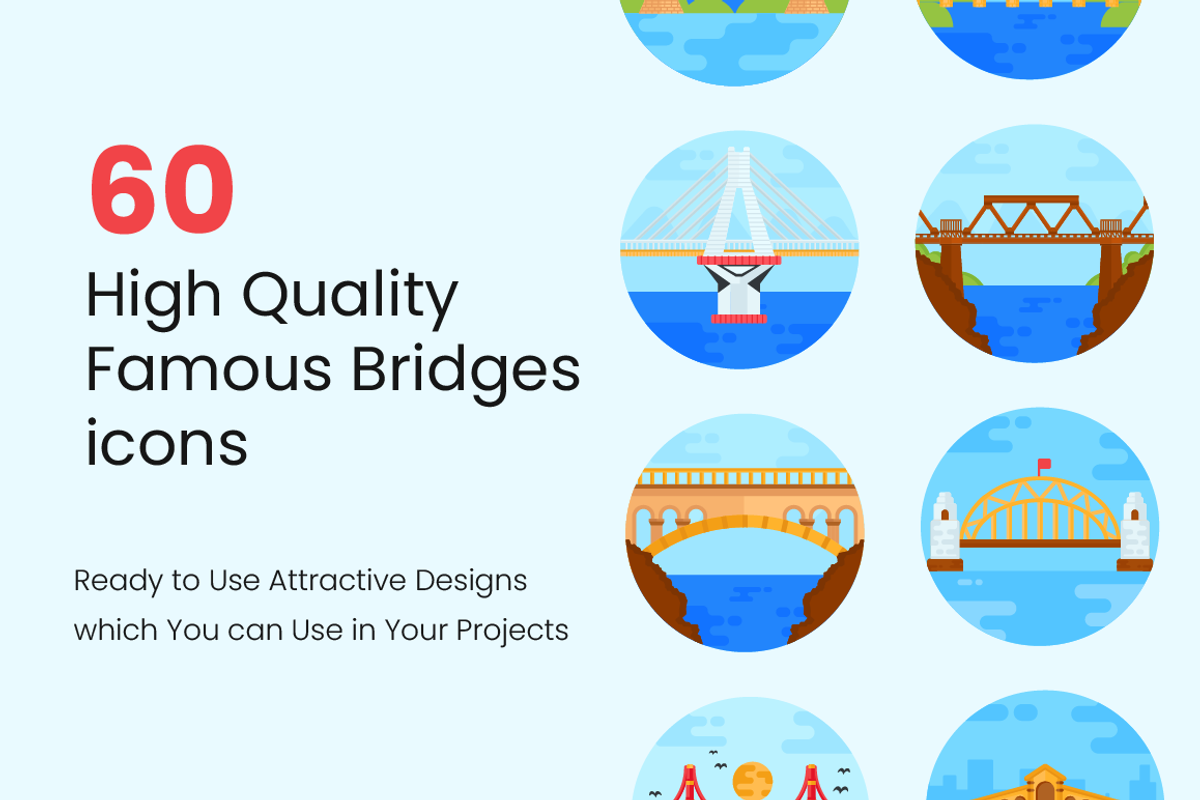 60

High Quality Famous Bridges icons

Ready to Use Attractive Designs which You can Use in Your Projects